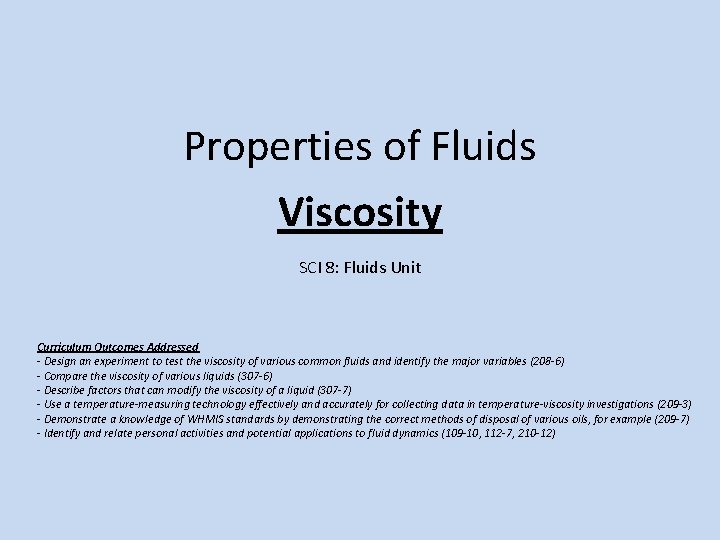 Properties of Fluids

Viscosity

SCI 8: Fluids Unit

Curriculum Outcomes Addressed
- Design an experiment to test the viscosity of various common fluids and identify the major variables (208-6)
- Compare the viscosity of various liquids (307-6)
- Describe factors that can modify the viscosity of a liquid (307-7)
- Use a temperature-measuring technology effectively and accurately for collecting data in temperature-viscosity investigations (209-3)
- Demonstrate a knowledge of WHMIS standards by demonstrating the correct methods of disposal of various oils, for example (209-7)
- Identify and relate personal activities and potential applications to fluid dynamics (109-10, 112-7, 210-12)